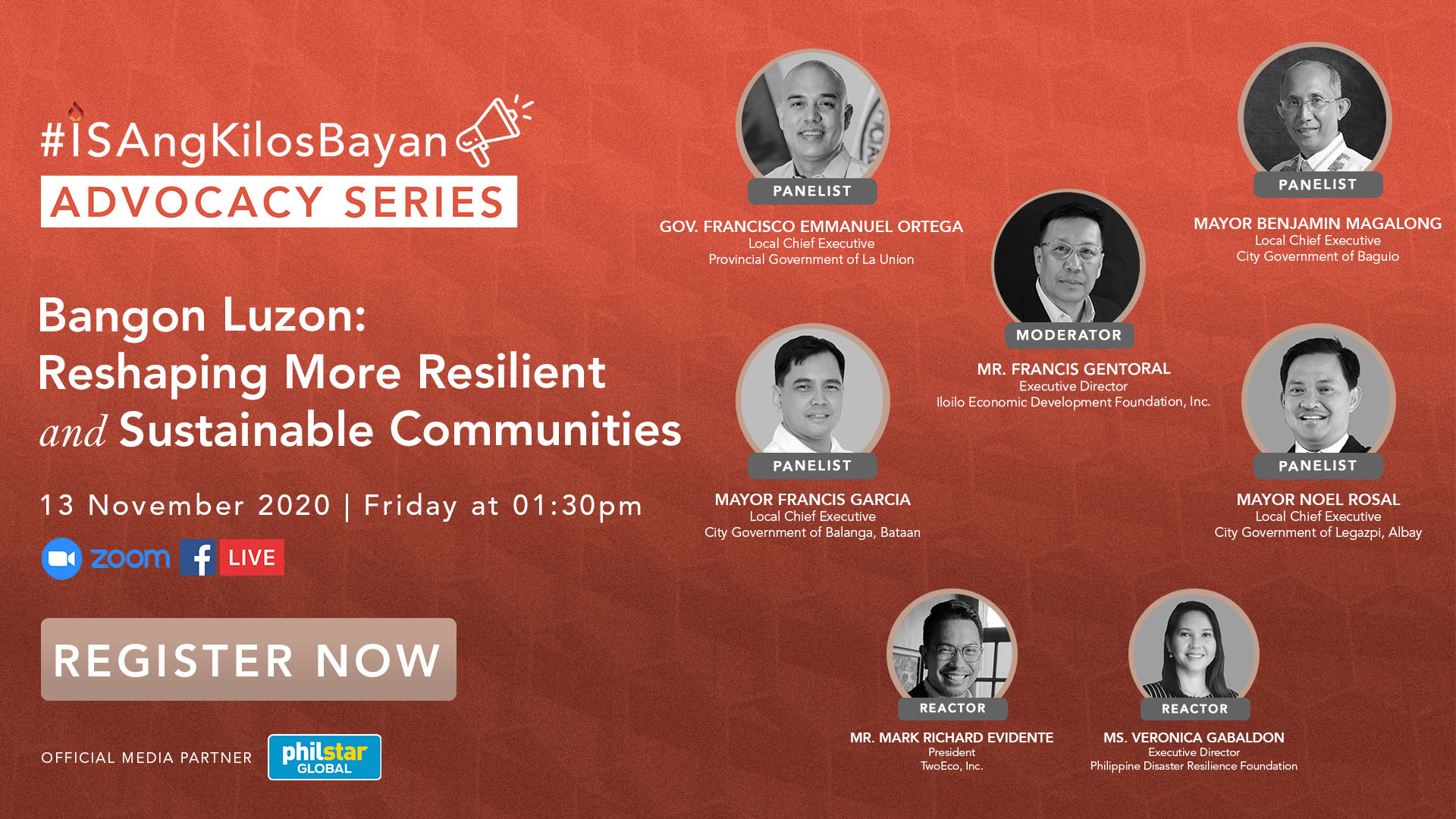 #ISAngKilosBayan
ADVOCACY SERIES

Bangon Luzon: Reshaping More Resilient and Sustainable Communities

13 November 2020 | Friday at 01:30pm

zoom LIVE

REGISTER NOW

OFFICIAL MEDIA PARTNER philstar GLOBAL

PANELIST
GOV. FRANCISCO EMMANUEL ORTEGA
Local Chief Executive
Provincial Government of La Union

PANELIST
MAYOR BENJAMIN MAGALONG
Local Chief Executive
City Government of Baguio

MODERATOR
MR. FRANCIS GENTORAL
Executive Director
Iloilo Economic Development Foundation, Inc.

PANELIST
MAYOR FRANCIS GARCIA
Local Chief Executive
City Government of Balanga, Bataan

PANELIST
MAYOR NOEL ROSAL
Local Chief Executive
City Government of Legazpi, Albay

REACTOR
MR. MARK RICHARD EVIDENTE
President
TwoEco, Inc.

REACTOR
MS. VERONICA GABALDON
Executive Director
Philippine Disaster Resilience Foundation